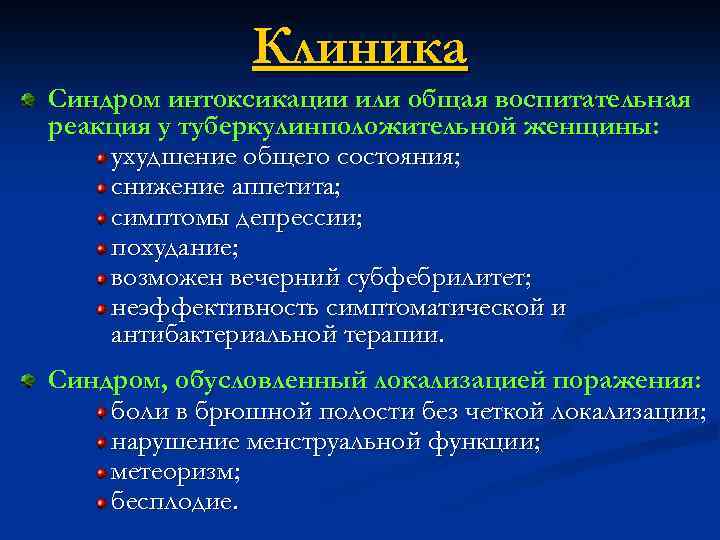 Клиника

Синдром интоксикации или общая воспитательная реакция у туберкулинположительной женщины:

ухудшение общего состояния;
снижение аппетита;
симптомы депрессии;
похудание;
возможен вечерний субфебрилитет;
неэффективность симптоматической и антибактериальной терапии.

Синдром, обусловленный локализацией поражения:

боли в брюшной полости без четкой локализации;
нарушение менструальной функции;
метеоризм;
бесплодие.